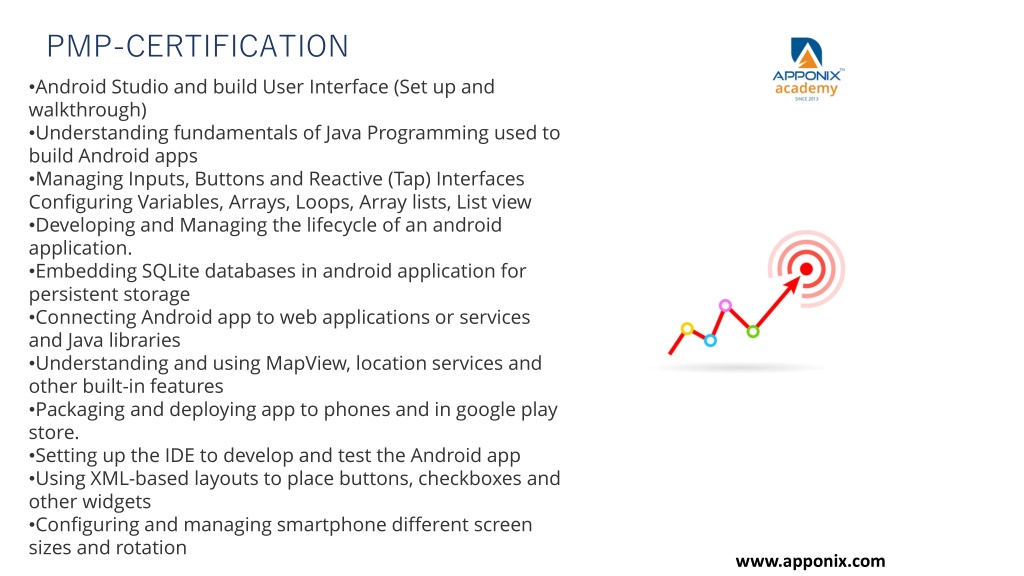 PMP-CERTIFICATION

APPONIX™ academy SINCE 2013

•Android Studio and build User Interface (Set up and walkthrough)
•Understanding fundamentals of Java Programming used to build Android apps
•Managing Inputs, Buttons and Reactive (Tap) Interfaces Configuring Variables, Arrays, Loops, Array lists, List view
•Developing and Managing the lifecycle of an android application.
•Embedding SQLite databases in android application for persistent storage
•Connecting Android app to web applications or services and Java libraries
•Understanding and using MapView, location services and other built-in features
•Packaging and deploying app to phones and in google play store.
•Setting up the IDE to develop and test the Android app
•Using XML-based layouts to place buttons, checkboxes and other widgets
•Configuring and managing smartphone different screen sizes and rotation

www.apponix.com